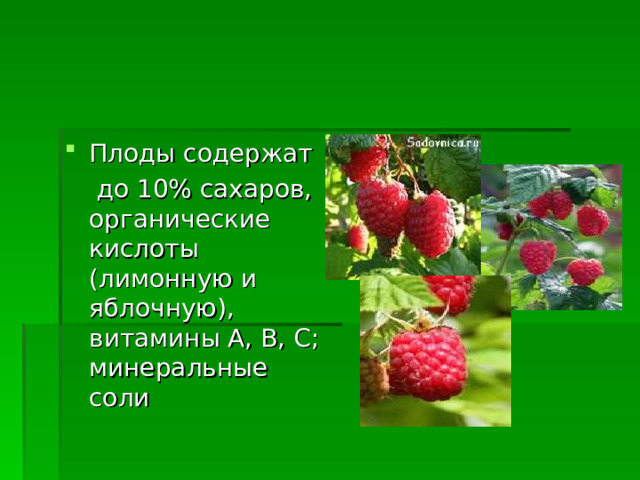 Плоды содержат до 10% сахаров, органические кислоты (лимонную и яблочную), витамины А, В, С; минеральные соли

Sadovnica.ru